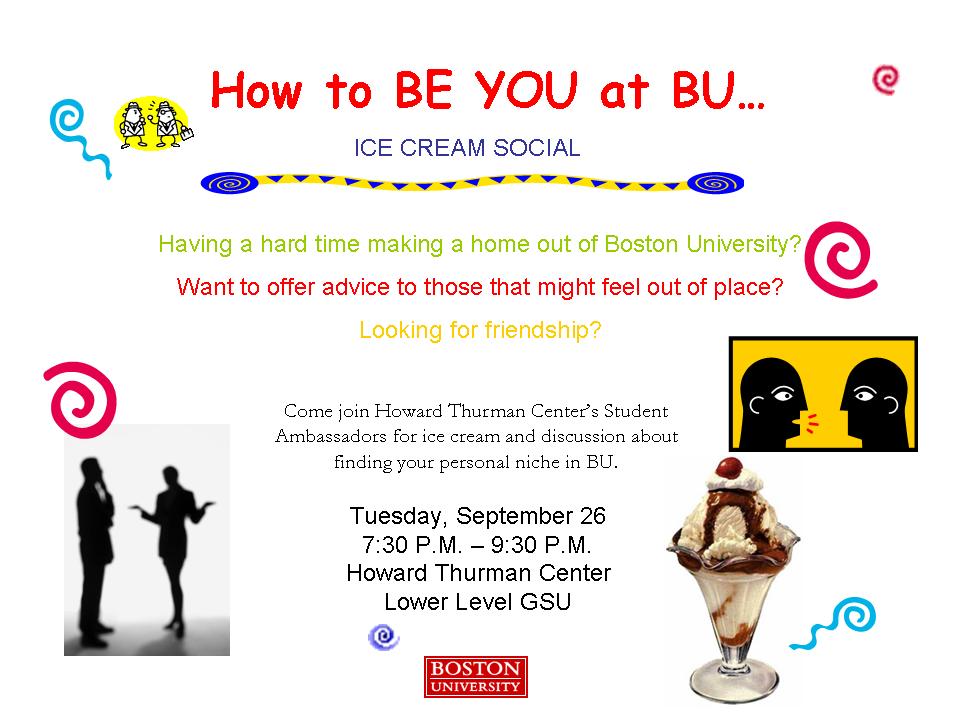 How to BE YOU at BU…

ICE CREAM SOCIAL

Having a hard time making a home out of Boston University?

Want to offer advice to those that might feel out of place?

Looking for friendship?

Come join Howard Thurman Center's Student Ambassadors for ice cream and discussion about finding your personal niche in BU.

Tuesday, September 26
7:30 P.M. – 9:30 P.M.
Howard Thurman Center
Lower Level GSU

BOSTON UNIVERSITY